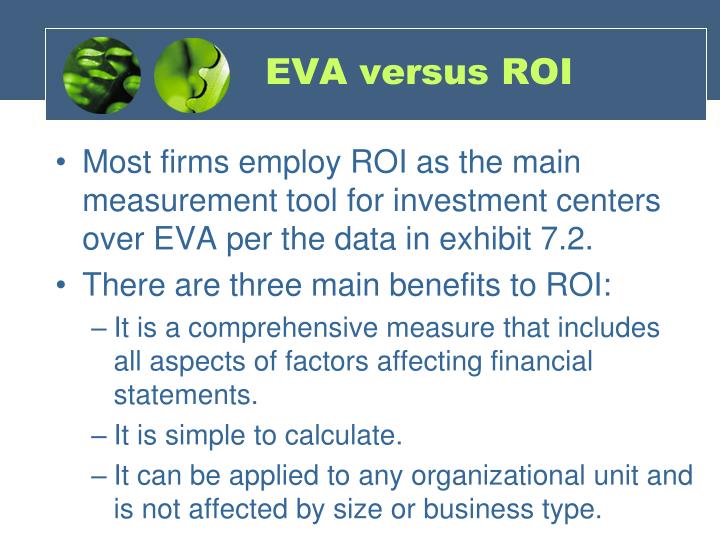 EVA versus ROI

• Most firms employ ROI as the main measurement tool for investment centers over EVA per the data in exhibit 7.2.

• There are three main benefits to ROI:

– It is a comprehensive measure that includes all aspects of factors affecting financial statements.

– It is simple to calculate.

– It can be applied to any organizational unit and is not affected by size or business type.